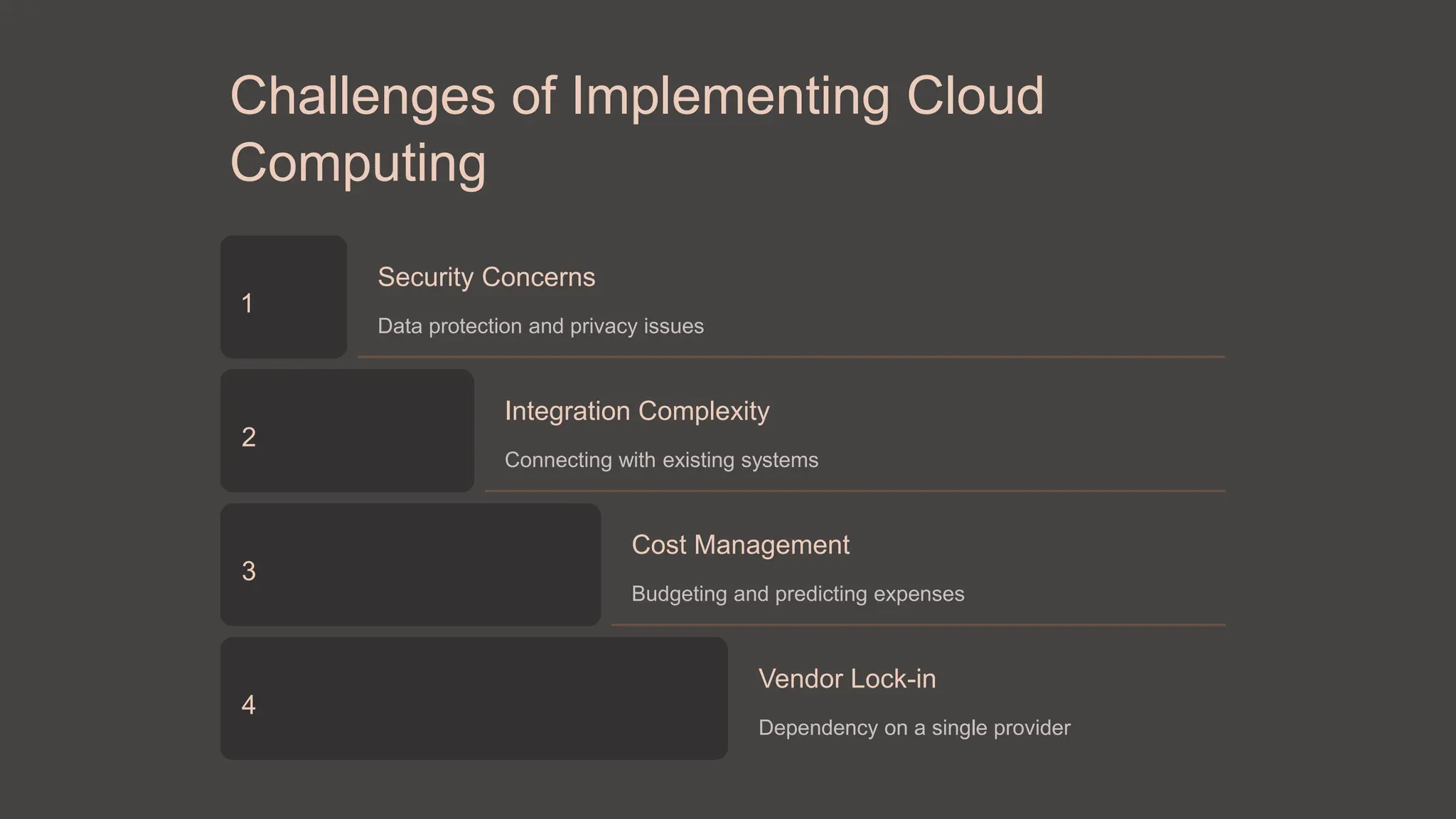 Challenges of Implementing Cloud Computing

1

Security Concerns

Data protection and privacy issues

2

Integration Complexity

Connecting with existing systems

3

Cost Management

Budgeting and predicting expenses

4

Vendor Lock-in

Dependency on a single provider